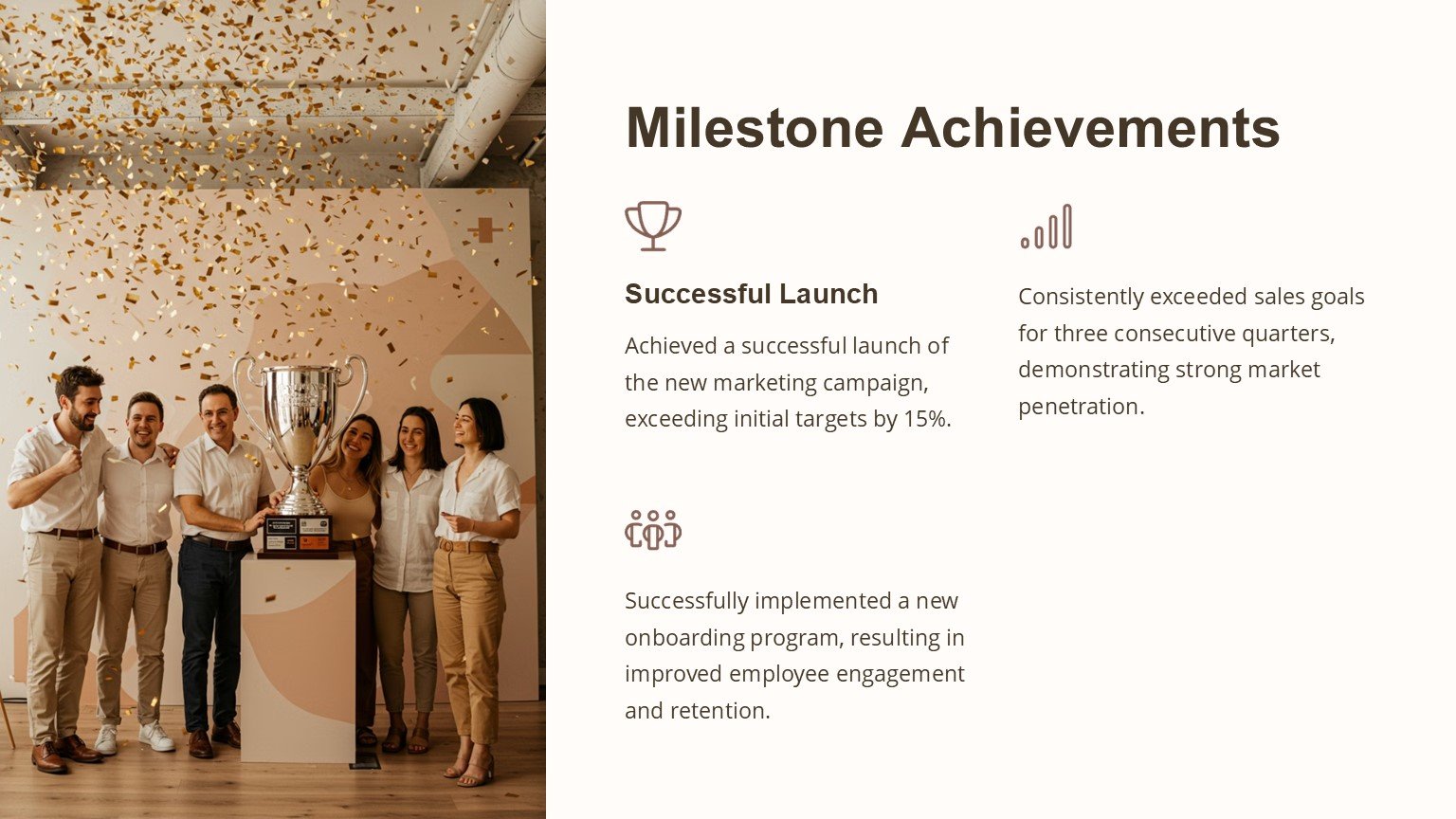 Milestone Achievements

Successful Launch

Achieved a successful launch of the new marketing campaign, exceeding initial targets by 15%.

Consistently exceeded sales goals for three consecutive quarters, demonstrating strong market penetration.

Successfully implemented a new onboarding program, resulting in improved employee engagement and retention.